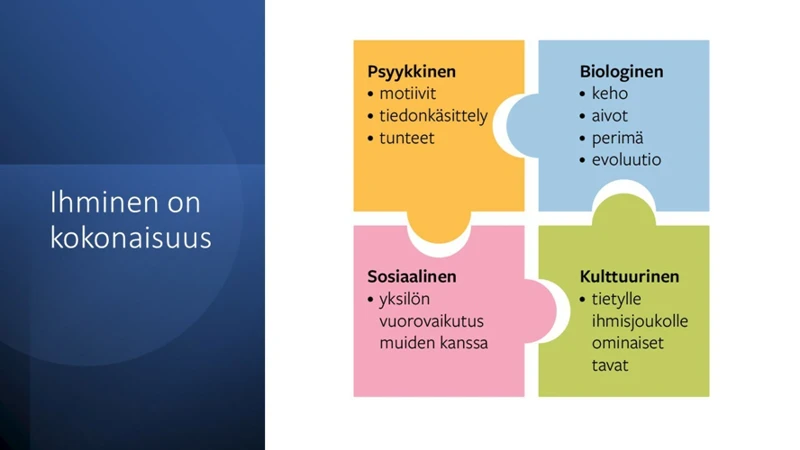 Ihminen on kokonaisuus

Psyykkinen
• motiivit
• tiedonkäsittely
• tunteet

Biologinen
• keho
• aivot
• perimä
• evoluutio

Sosiaalinen
• yksilön vuorovaikutus muiden kanssa

Kulttuurinen
• tietylle ihmisjoukolle ominaiset tavat